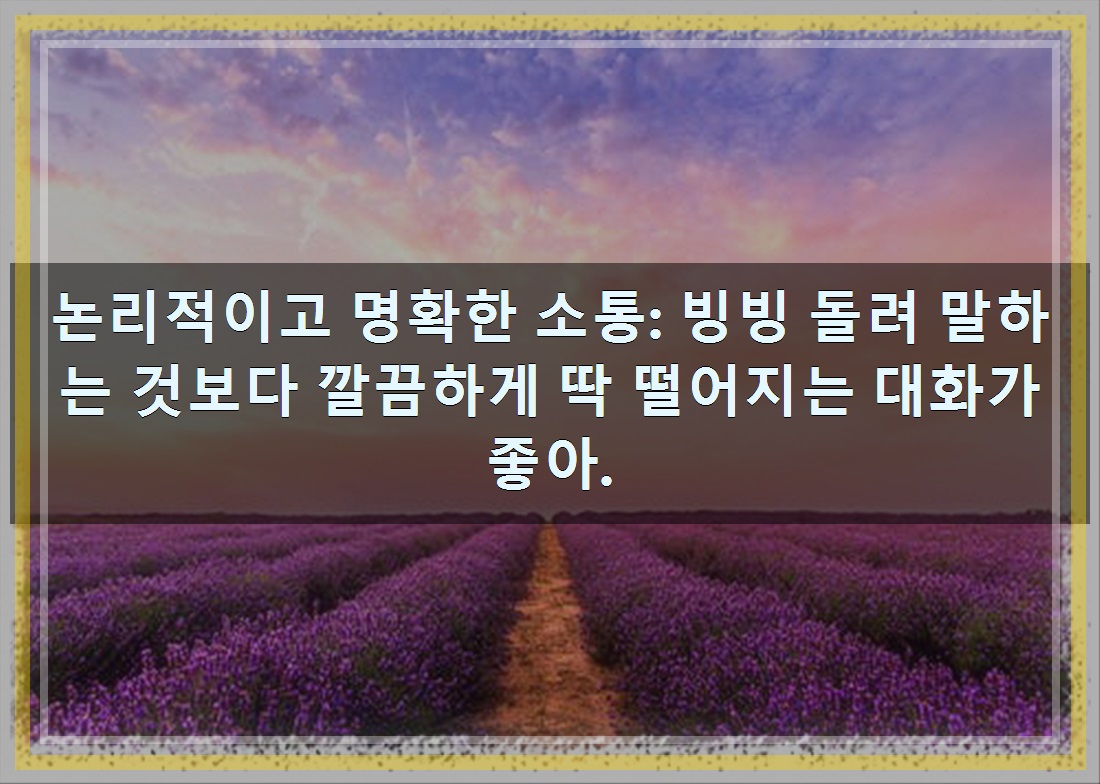 논리적이고 명확한 소통: 빙빙 돌려 말하는 것보다 깔끔하게 딱 떨어지는 대화가 좋아.